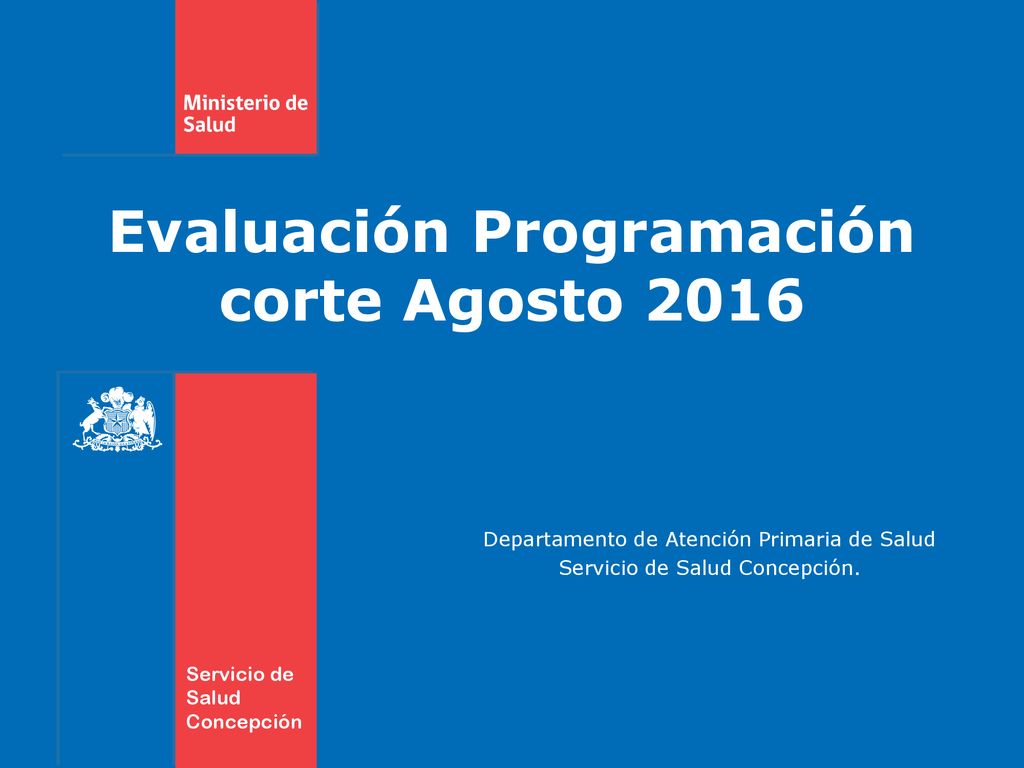 Ministerio de Salud

Evaluación Programación corte Agosto 2016

Departamento de Atención Primaria de Salud
Servicio de Salud Concepción.

Servicio de Salud Concepción